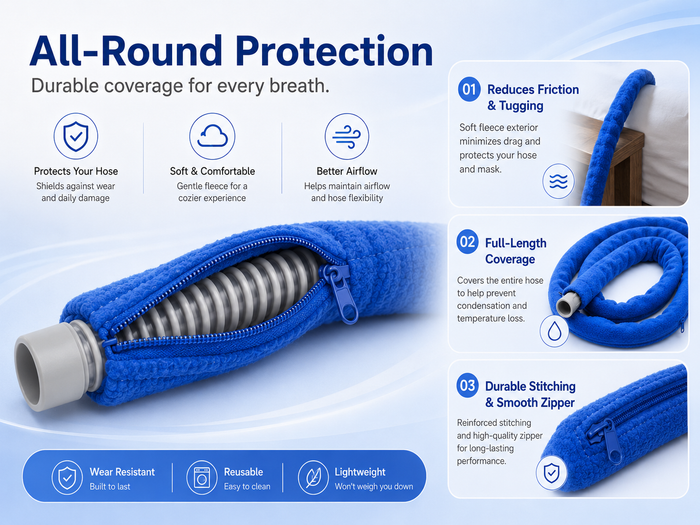 All-Round Protection

Durable coverage for every breath.

Protects Your Hose
Shields against wear and daily damage

Soft & Comfortable
Gentle fleece for a cozier experience

Better Airflow
Helps maintain airflow and hose flexibility

Wear Resistant
Built to last

Reusable
Easy to clean

Lightweight
Won't weigh you down

01 Reduces Friction & Tugging

Soft fleece exterior minimizes drag and protects your hose and mask.

02 Full-Length Coverage

Covers the entire hose to help prevent condensation and temperature loss.

03 Durable Stitching & Smooth Zipper

Reinforced stitching and high-quality zipper for long-lasting performance.